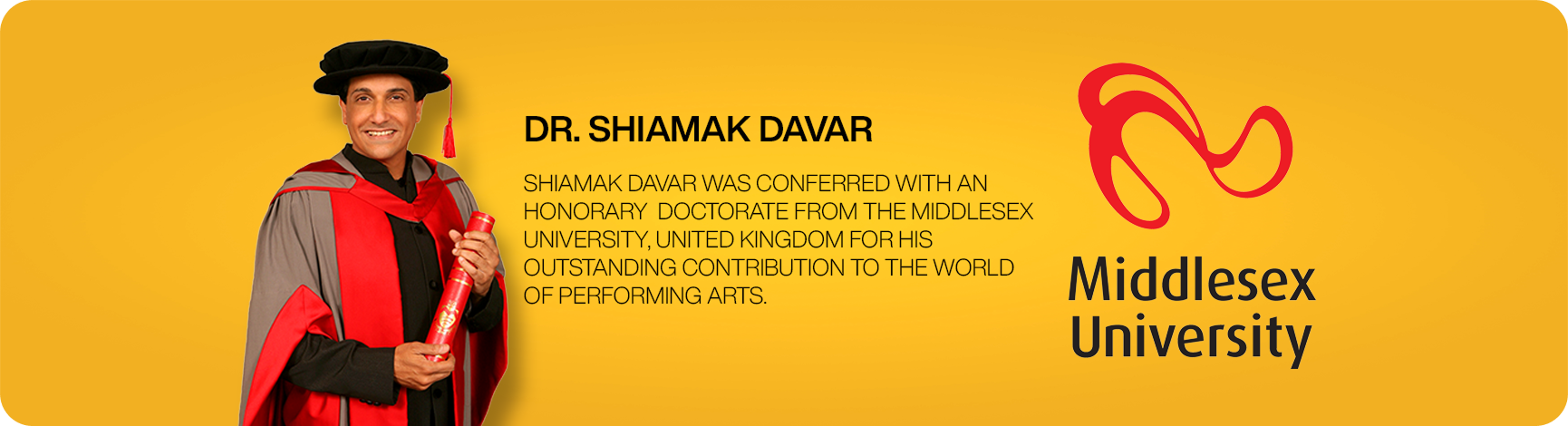 DR. SHIAMAK DAVAR

SHIAMAK DAVAR WAS CONFERRED WITH AN HONORARY DOCTORATE FROM THE MIDDLESEX UNIVERSITY, UNITED KINGDOM FOR HIS OUTSTANDING CONTRIBUTION TO THE WORLD OF PERFORMING ARTS.

Middlesex University